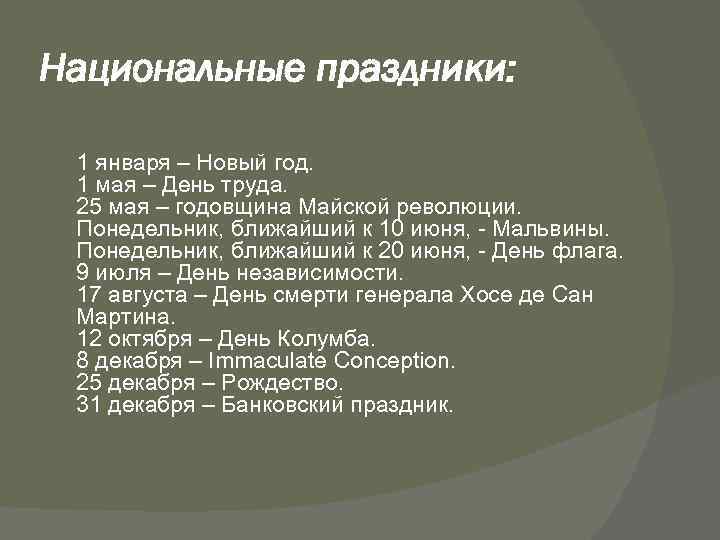 Национальные праздники:

1 января – Новый год.
1 мая – День труда.
25 мая – годовщина Майской революции.
Понедельник, ближайший к 10 июня, - Мальвины.
Понедельник, ближайший к 20 июня, - День флага.
9 июля – День независимости.
17 августа – День смерти генерала Хосе де Сан Мартина.
12 октября – День Колумба.
8 декабря – Immaculate Conception.
25 декабря – Рождество.
31 декабря – Банковский праздник.